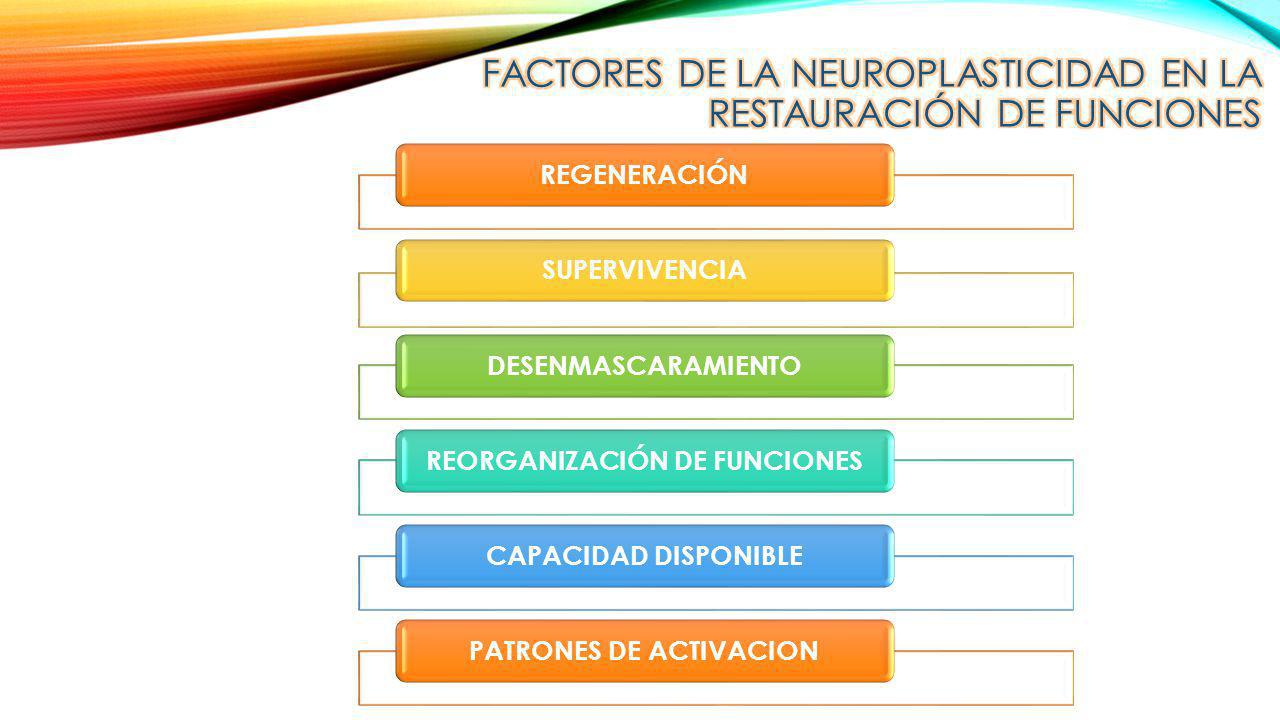 FACTORES DE LA NEUROPLASTICIDAD EN LA RESTAURACIÓN DE FUNCIONES

REGENERACIÓN

SUPERVIVENCIA

DESENMASCARAMIENTO

REORGANIZACIÓN DE FUNCIONES

CAPACIDAD DISPONIBLE

PATRONES DE ACTIVACION